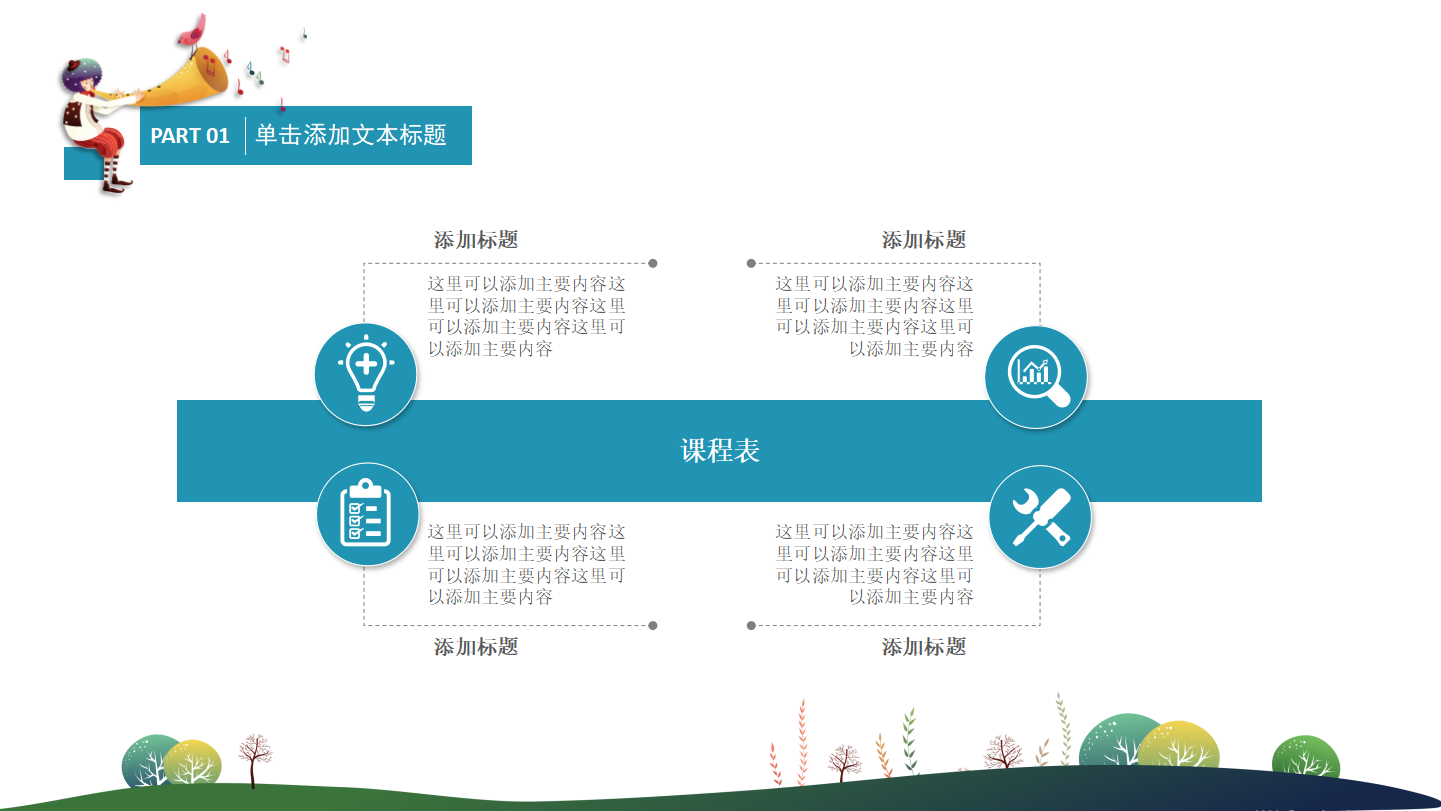 PART 01 单击添加文本标题

添加标题

这里可以添加主要内容这里可以添加主要内容这里可以添加主要内容这里可以添加主要内容

添加标题

这里可以添加主要内容这里可以添加主要内容这里可以添加主要内容这里可以添加主要内容

课程表

这里可以添加主要内容这里可以添加主要内容这里可以添加主要内容这里可以添加主要内容

添加标题

这里可以添加主要内容这里可以添加主要内容这里可以添加主要内容这里可以添加主要内容

添加标题